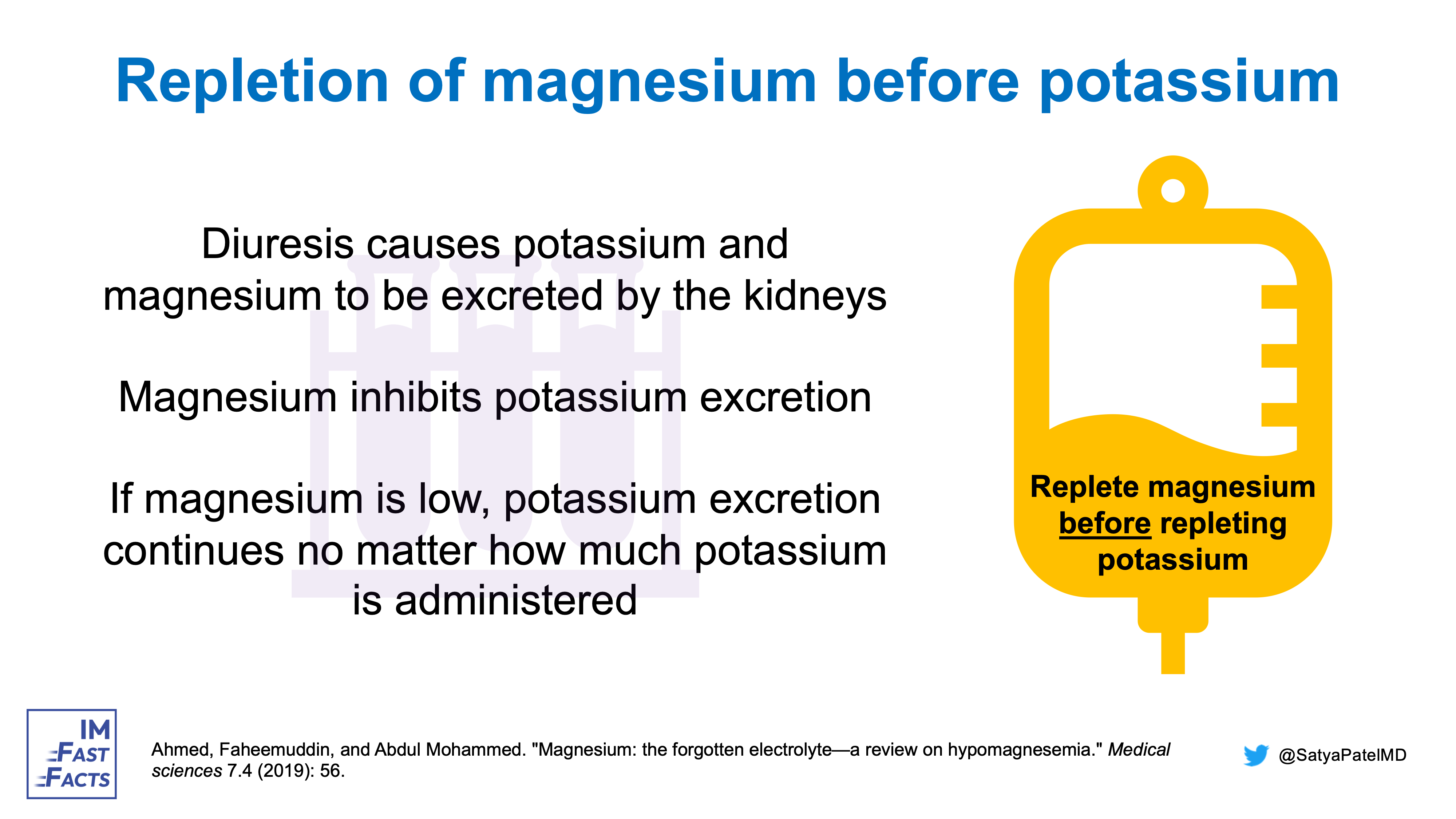 Repletion of magnesium before potassium

Diuresis causes potassium and magnesium to be excreted by the kidneys

Magnesium inhibits potassium excretion

If magnesium is low, potassium excretion continues no matter how much potassium is administered

Replete magnesium before repleting potassium

IM FAST FACTS

Ahmed, Faheemuddin, and Abdul Mohammed. "Magnesium: the forgotten electrolyte—a review on hypomagnesemia." Medical sciences 7.4 (2019): 56.

@SatyaPatelMD